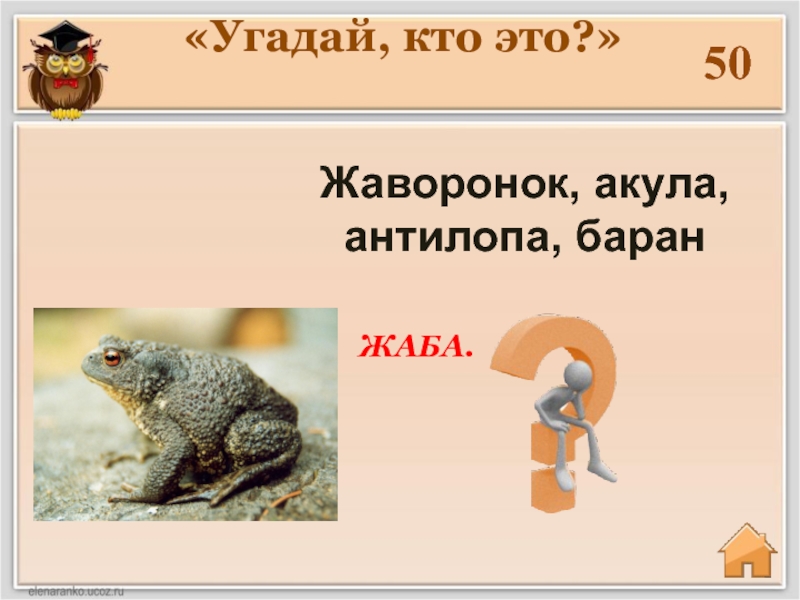 «Угадай, кто это?»

50

Жаворонок, акула, антилопа, баран

ЖАБА.

elenaranko.ucoz.ru